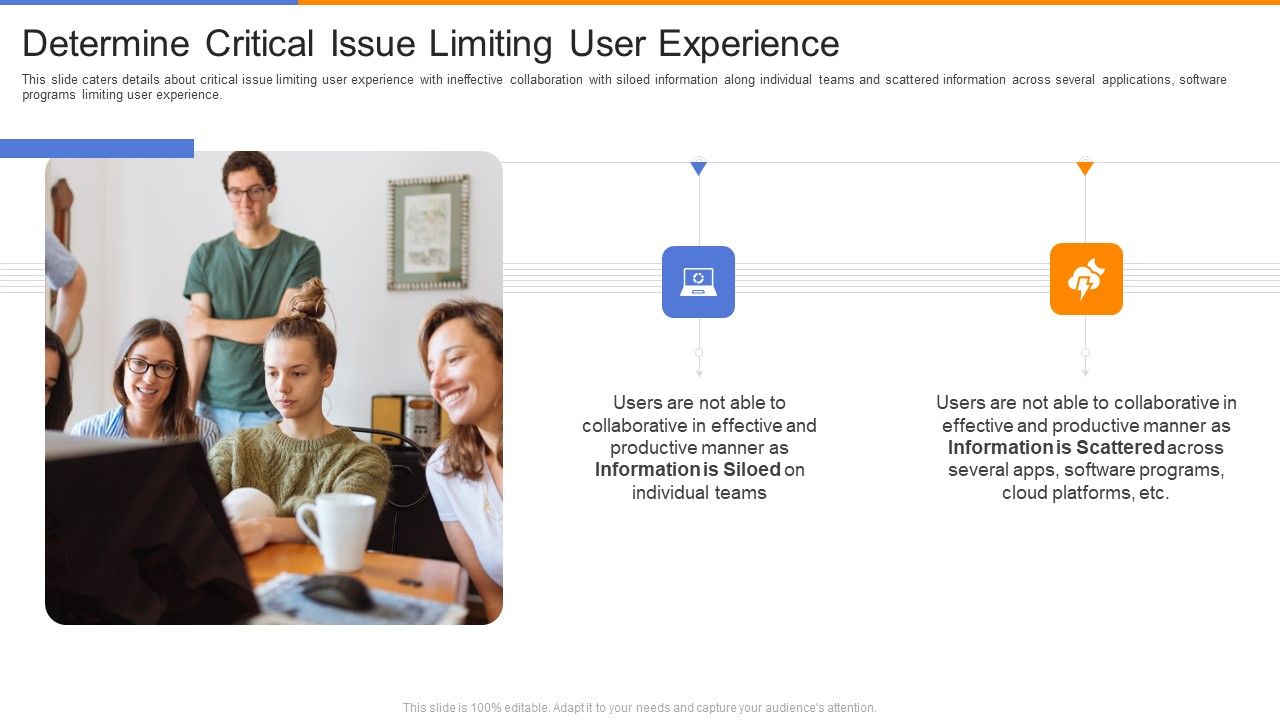 Determine Critical Issue Limiting User Experience

This slide caters details about critical issue limiting user experience with ineffective collaboration with siloed information along individual teams and scattered information across several applications, software programs limiting user experience.

Users are not able to collaborative in effective and productive manner as Information is Siloed on individual teams

Users are not able to collaborative in effective and productive manner as Information is Scattered across several apps, software programs, cloud platforms, etc.

This slide is 100% editable. Adapt it to your needs and capture your audience's attention.